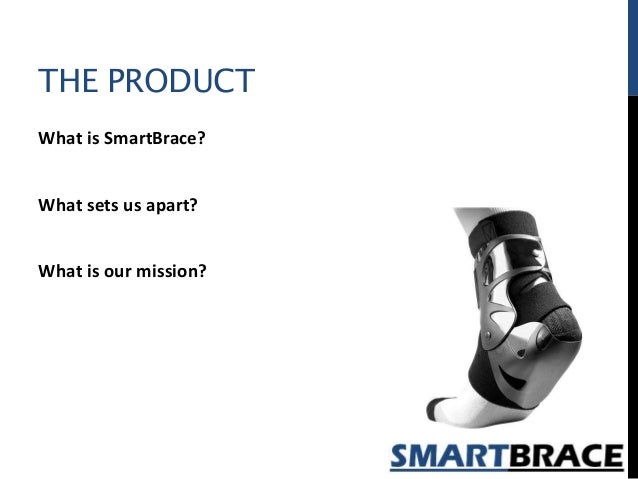 THE PRODUCT

What is SmartBrace?

What sets us apart?

What is our mission?

SMARTBRACE